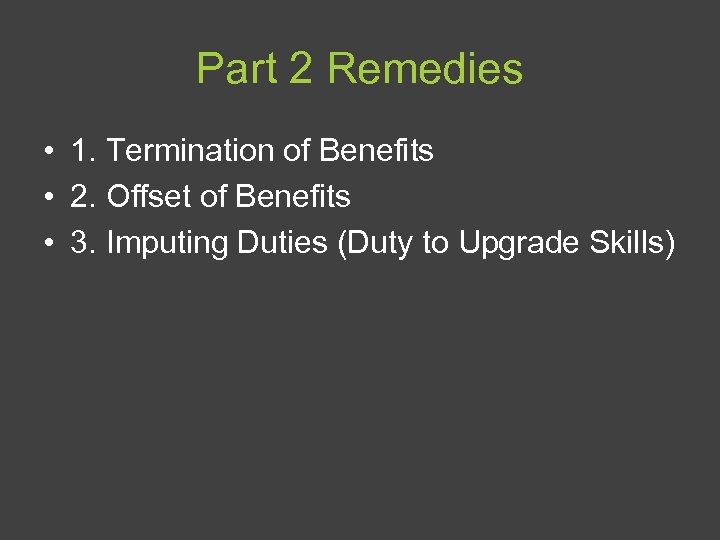 Part 2 Remedies

• 1. Termination of Benefits
• 2. Offset of Benefits
• 3. Imputing Duties (Duty to Upgrade Skills)